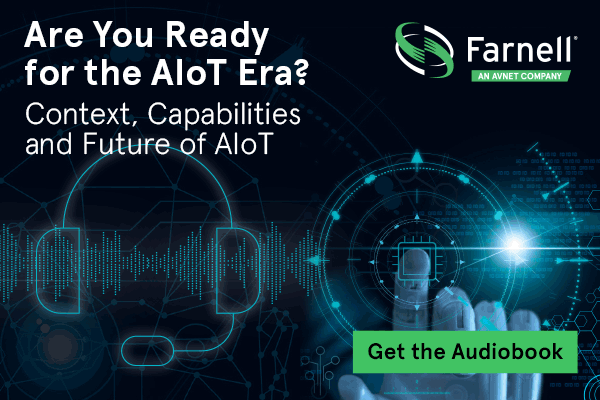 Are You Ready for the AIoT Era?

Context, Capabilities and Future of AIoT

Farnell®
AN AVNET COMPANY

Get the Audiobook